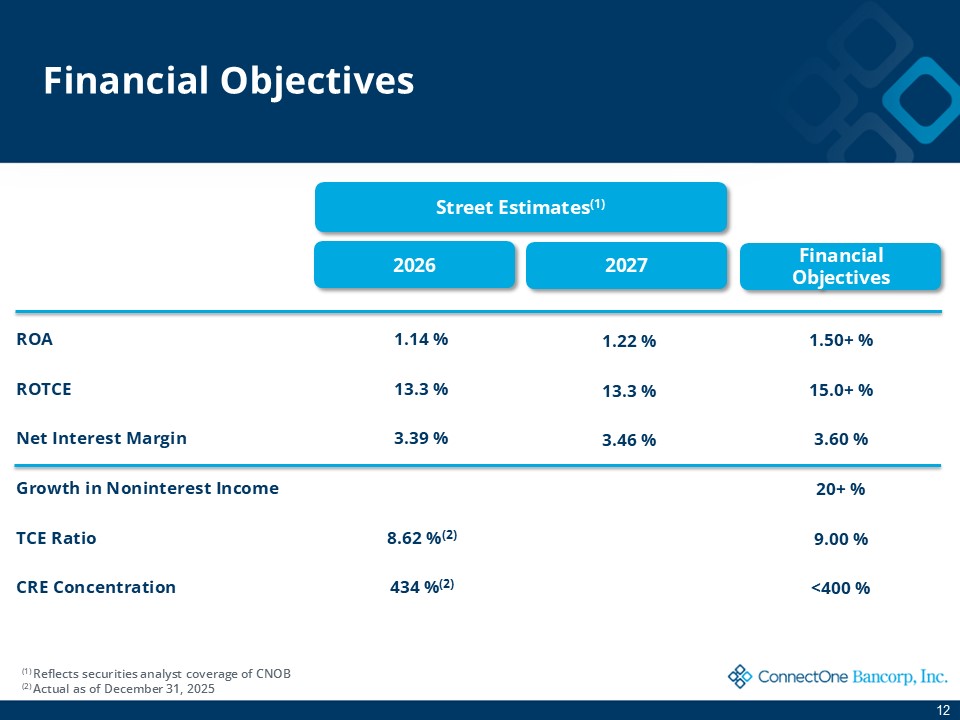 Financial Objectives

Street Estimates$^{(1)}$

| | 2026 | 2027 | Financial Objectives |
|---|---|---|---|
| ROA | 1.14 % | 1.22 % | 1.50+ % |
| ROTCE | 13.3 % | 13.3 % | 15.0+ % |
| Net Interest Margin | 3.39 % | 3.46 % | 3.60 % |
| Growth in Noninterest Income | | | 20+ % |
| TCE Ratio | 8.62 %$^{(2)}$ | | 9.00 % |
| CRE Concentration | 434 %$^{(2)}$ | | <400 % |

$^{(1)}$ Reflects securities analyst coverage of CNOB
$^{(2)}$ Actual as of December 31, 2025

ConnectOne Bancorp, Inc.

12